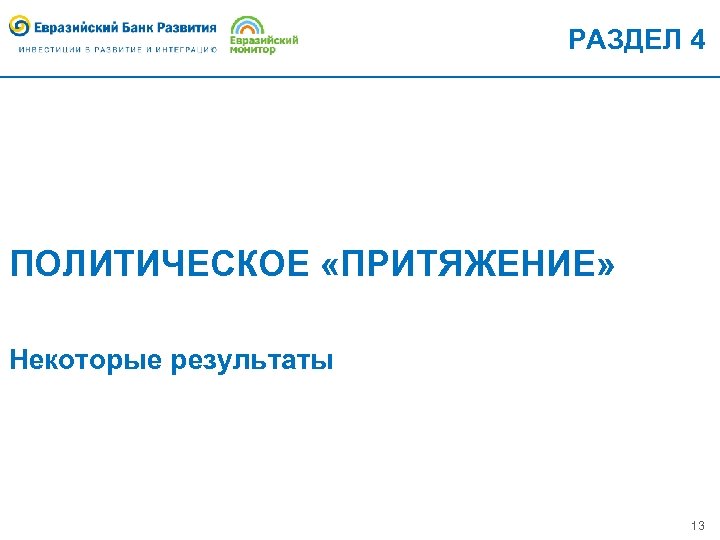 Евразийский Банк Развития
ИНВЕСТИЦИИ В РАЗВИТИЕ И ИНТЕГРАЦИЮ

Евразийский монитор

РАЗДЕЛ 4

ПОЛИТИЧЕСКОЕ «ПРИТЯЖЕНИЕ»

Некоторые результаты

13